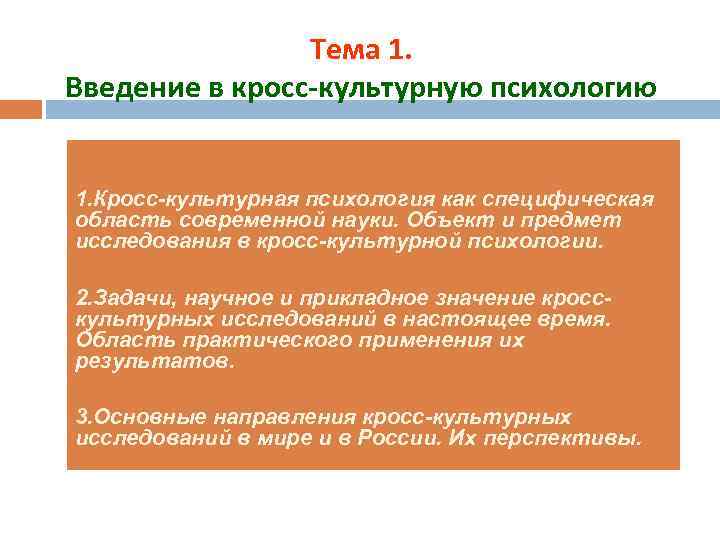 Тема 1.
Введение в кросс-культурную психологию

1.Кросс-культурная психология как специфическая область современной науки. Объект и предмет исследования в кросс-культурной психологии.

2.Задачи, научное и прикладное значение кросс-культурных исследований в настоящее время. Область практического применения их результатов.

3.Основные направления кросс-культурных исследований в мире и в России. Их перспективы.